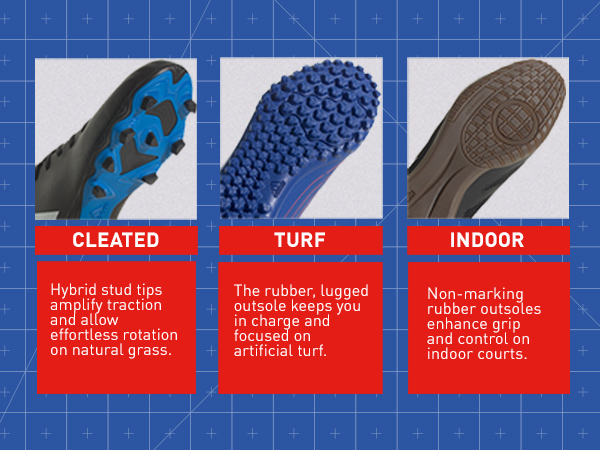 CLEATED

Hybrid stud tips amplify traction and allow effortless rotation on natural grass.

TURF

The rubber, lugged outsole keeps you in charge and focused on artificial turf.

INDOOR

Non-marking rubber outsoles enhance grip and control on indoor courts.